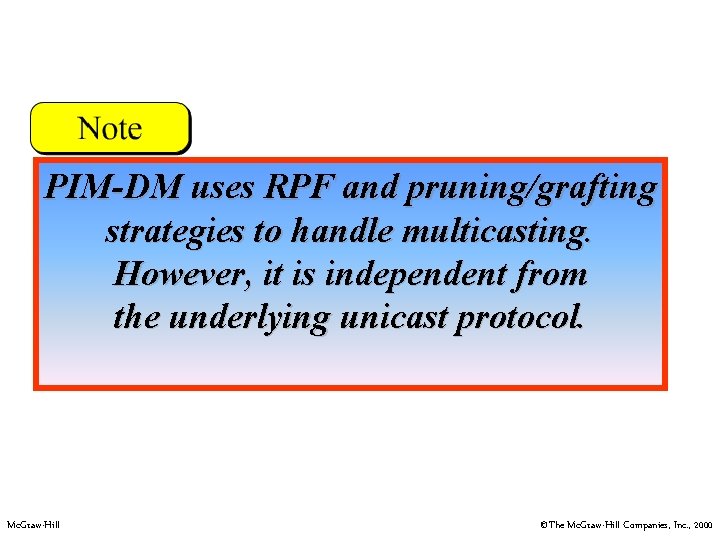 Note

PIM-DM uses RPF and pruning/grafting strategies to handle multicasting. However, it is independent from the underlying unicast protocol.

McGraw-Hill

©The McGraw-Hill Companies, Inc., 2000